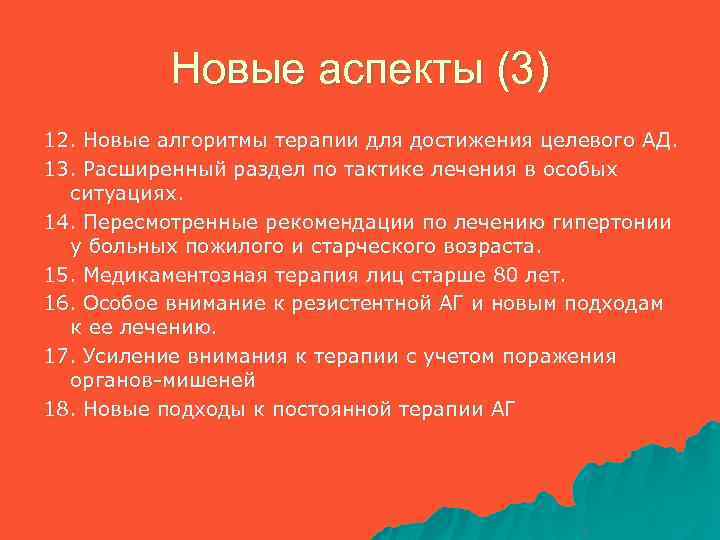 Новые аспекты (3)

12. Новые алгоритмы терапии для достижения целевого АД.

13. Расширенный раздел по тактике лечения в особых ситуациях.

14. Пересмотренные рекомендации по лечению гипертонии у больных пожилого и старческого возраста.

15. Медикаментозная терапия лиц старше 80 лет.

16. Особое внимание к резистентной АГ и новым подходам к ее лечению.

17. Усиление внимания к терапии с учетом поражения органов-мишеней

18. Новые подходы к постоянной терапии АГ